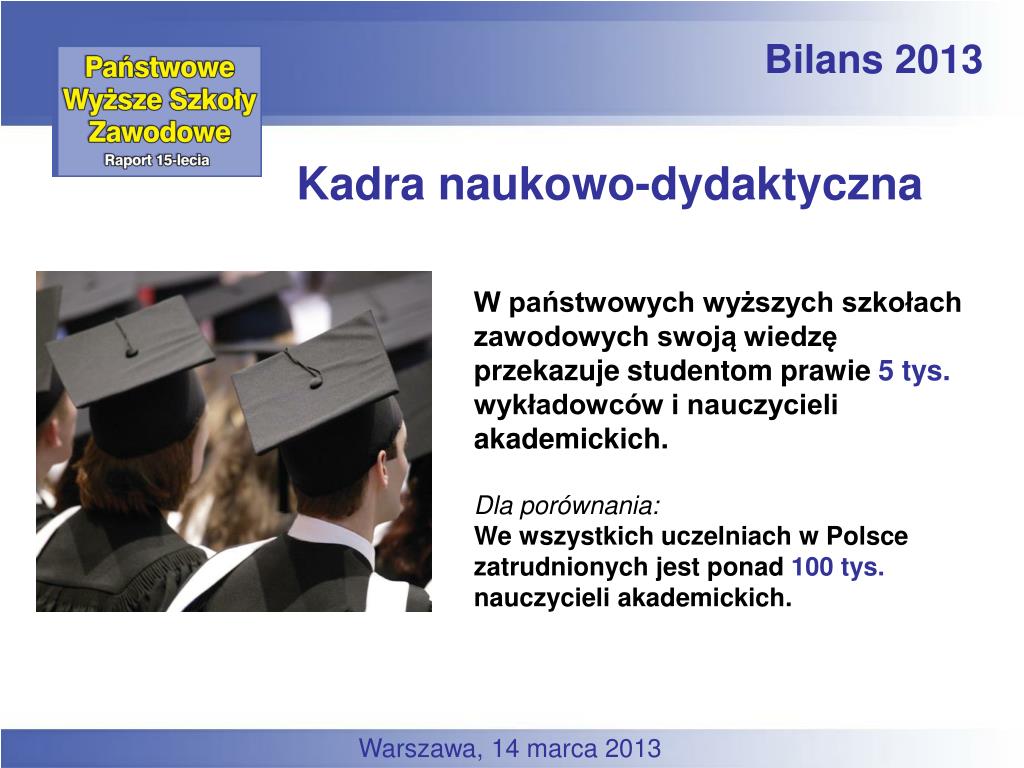 Państwowe Wyższe Szkoły Zawodowe
Raport 15-lecia

Bilans 2013

Kadra naukowo-dydaktyczna

W państwowych wyższych szkołach zawodowych swoją wiedzę przekazuje studentom prawie 5 tys. wykładowców i nauczycieli akademickich.

Dla porównania:
We wszystkich uczelniach w Polsce zatrudnionych jest ponad 100 tys. nauczycieli akademickich.

Warszawa, 14 marca 2013